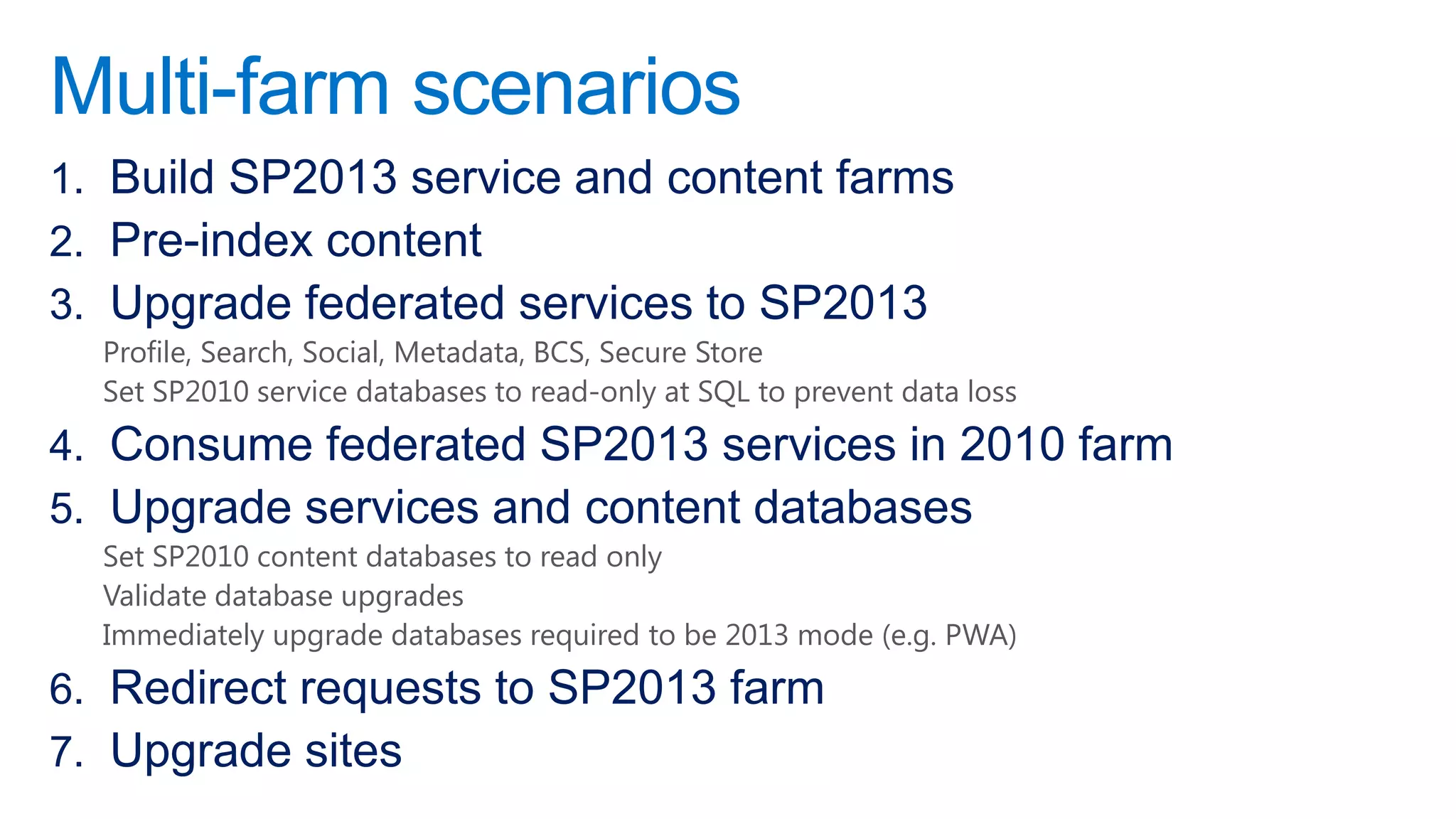 Multi-farm scenarios

1. Build SP2013 service and content farms
2. Pre-index content
3. Upgrade federated services to SP2013
Profile, Search, Social, Metadata, BCS, Secure Store
Set SP2010 service databases to read-only at SQL to prevent data loss
4. Consume federated SP2013 services in 2010 farm
5. Upgrade services and content databases
Set SP2010 content databases to read only
Validate database upgrades
Immediately upgrade databases required to be 2013 mode (e.g. PWA)
6. Redirect requests to SP2013 farm
7. Upgrade sites